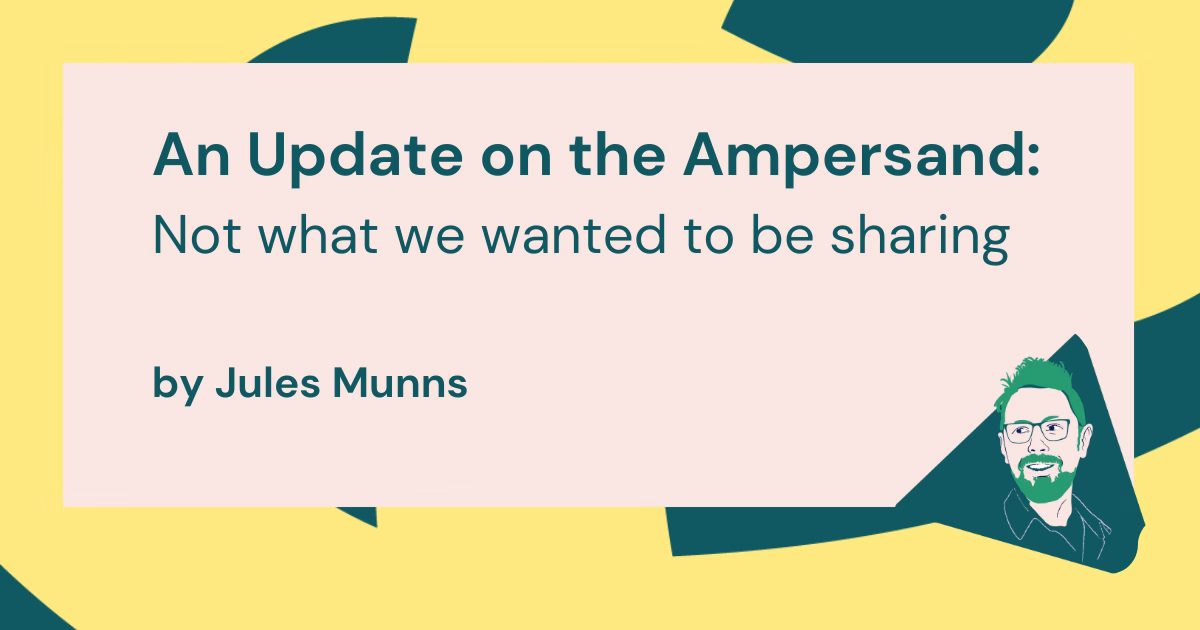 An Update on the Ampersand:
Not what we wanted to be sharing

by Jules Munns